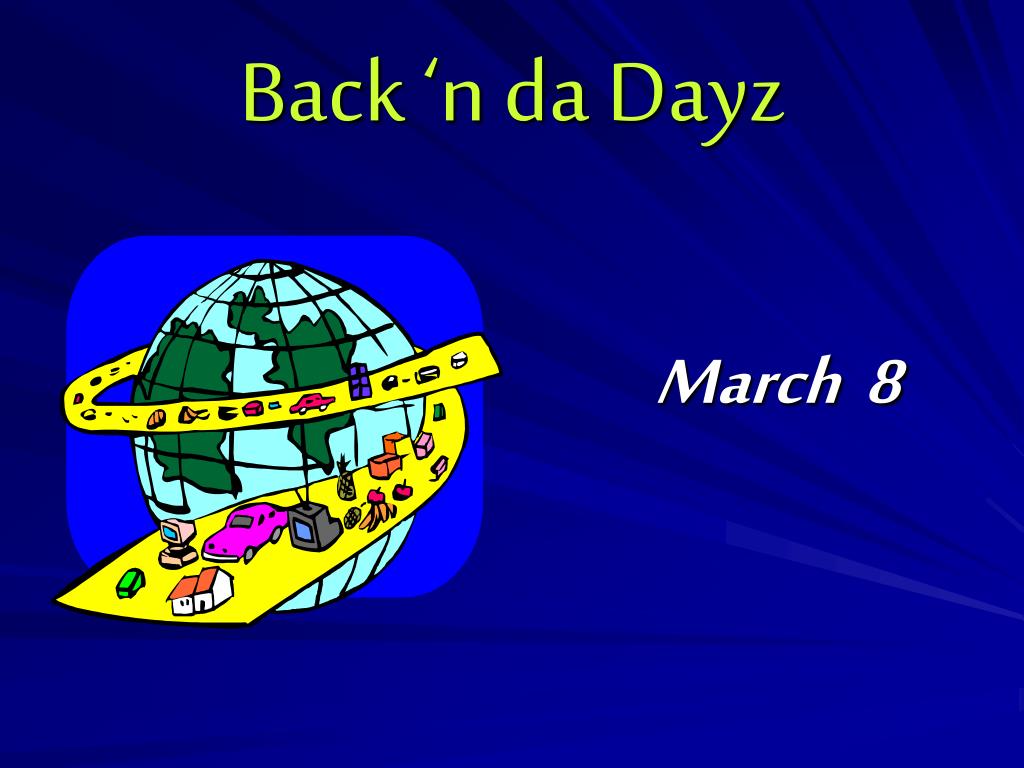 Back ‘n da Dayz

March 8